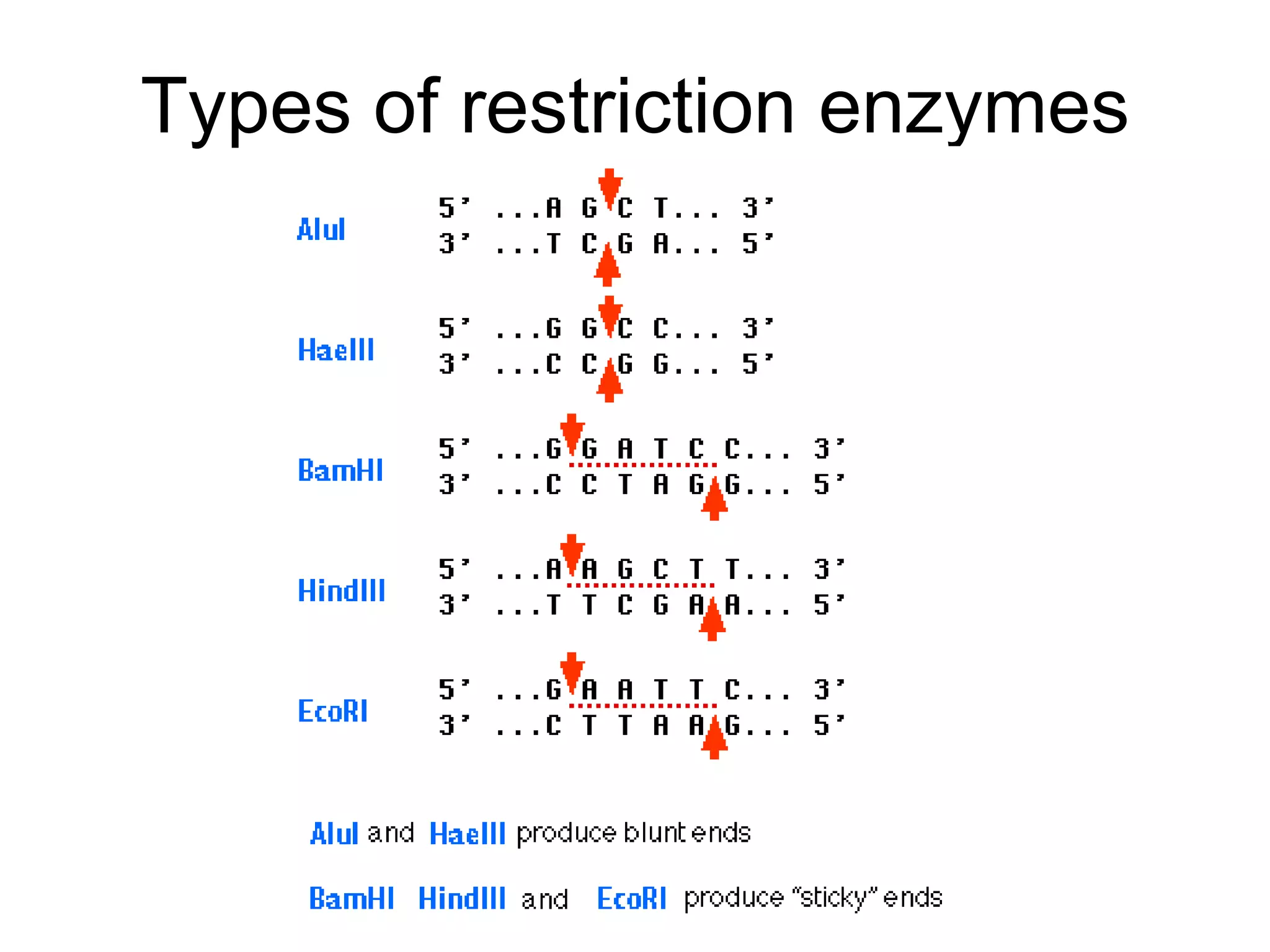 Types of restriction enzymes

AluI
5' ...A G C T... 3'
3' ...T C G A... 5'

HaeIII
5' ...G G C C... 3'
3' ...C C G G... 5'

BamHI
5' ...G G A T C C... 3'
3' ...C C T A G G... 5'

HindIII
5' ...A A G C T T... 3'
3' ...T T C G A A... 5'

EcoRI
5' ...G A A T T C... 3'
3' ...C T T A A G... 5'

AluI and HaeIII produce blunt ends

BamHI HindIII and EcoRI produce "sticky" ends